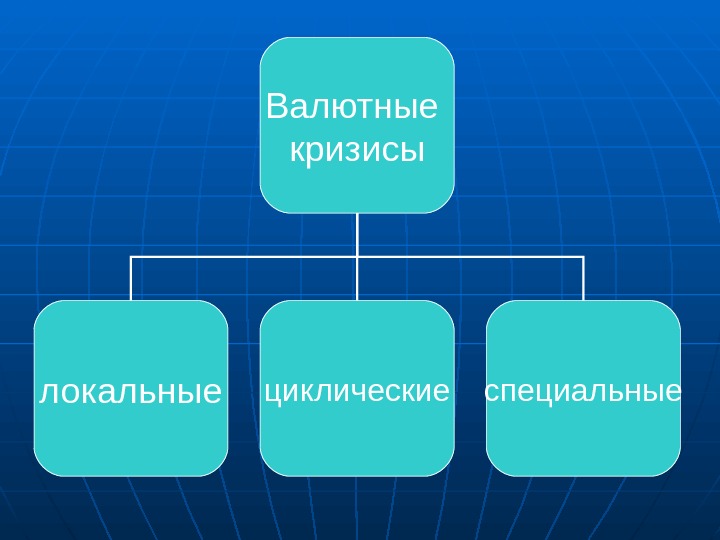 Валютные кризисы

локальные

циклические

специальные